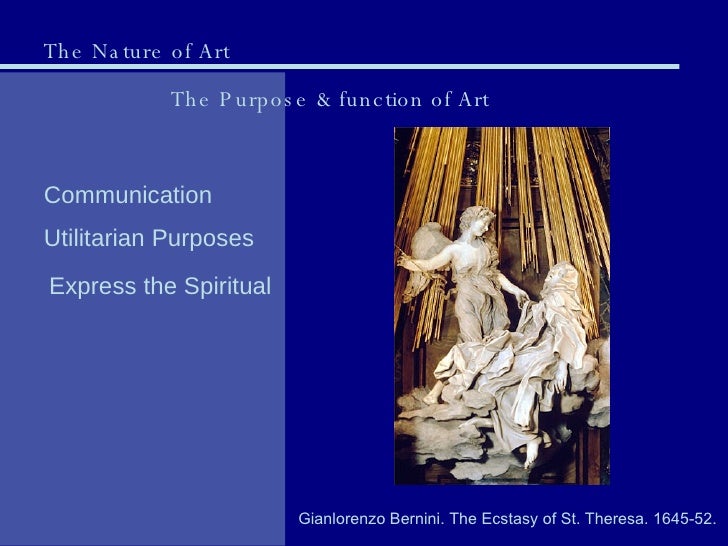 The Nature of Art

The Purpose & function of Art

Communication

Utilitarian Purposes

Express the Spiritual

Gianlorenzo Bernini. The Ecstasy of St. Theresa. 1645-52.